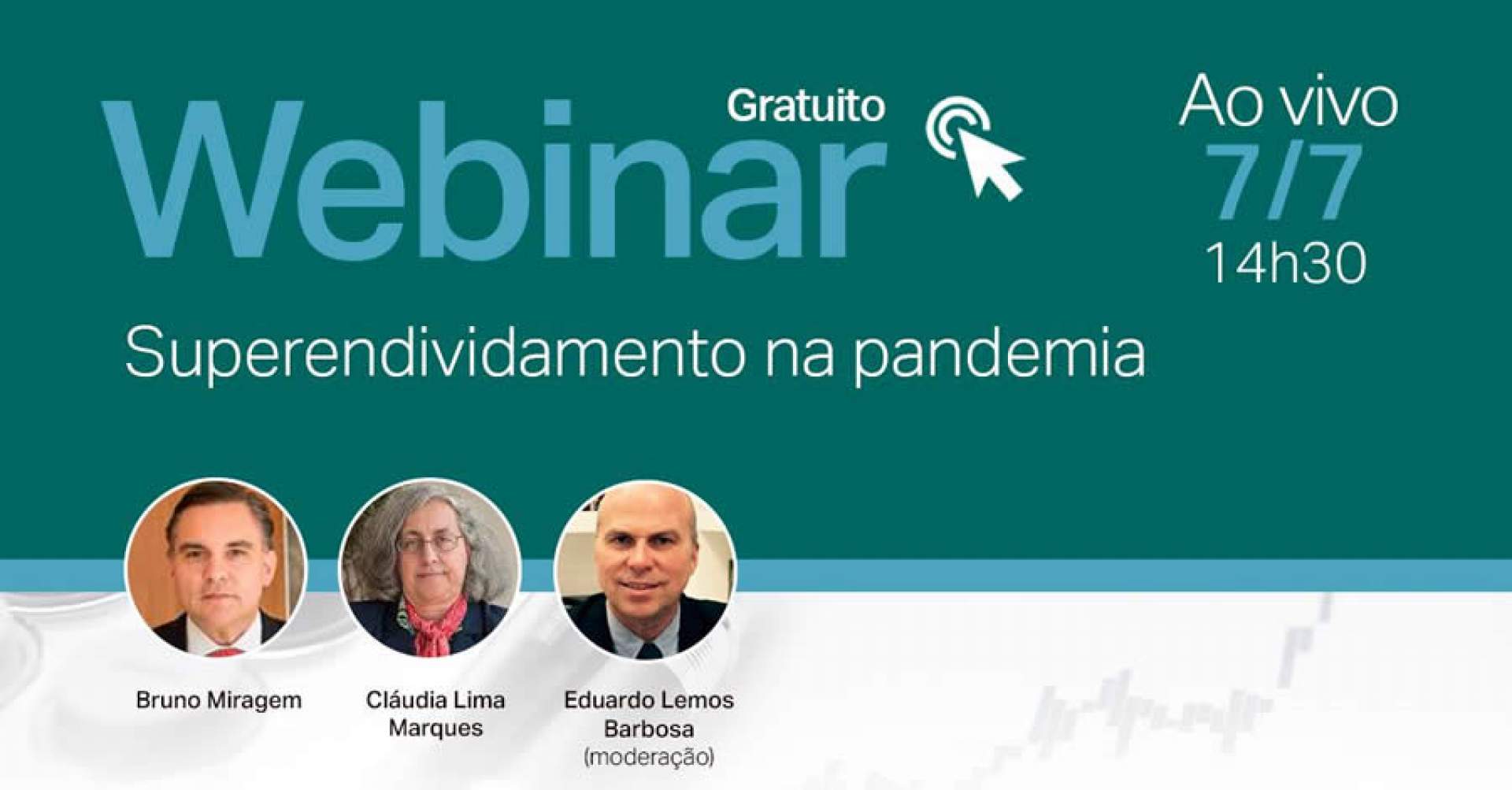 Gratuito
Webinar

Ao vivo
7/7
14h30

Superendividamento na pandemia

Bruno Miragem

Cláudia Lima Marques

Eduardo Lemos Barbosa
(moderação)